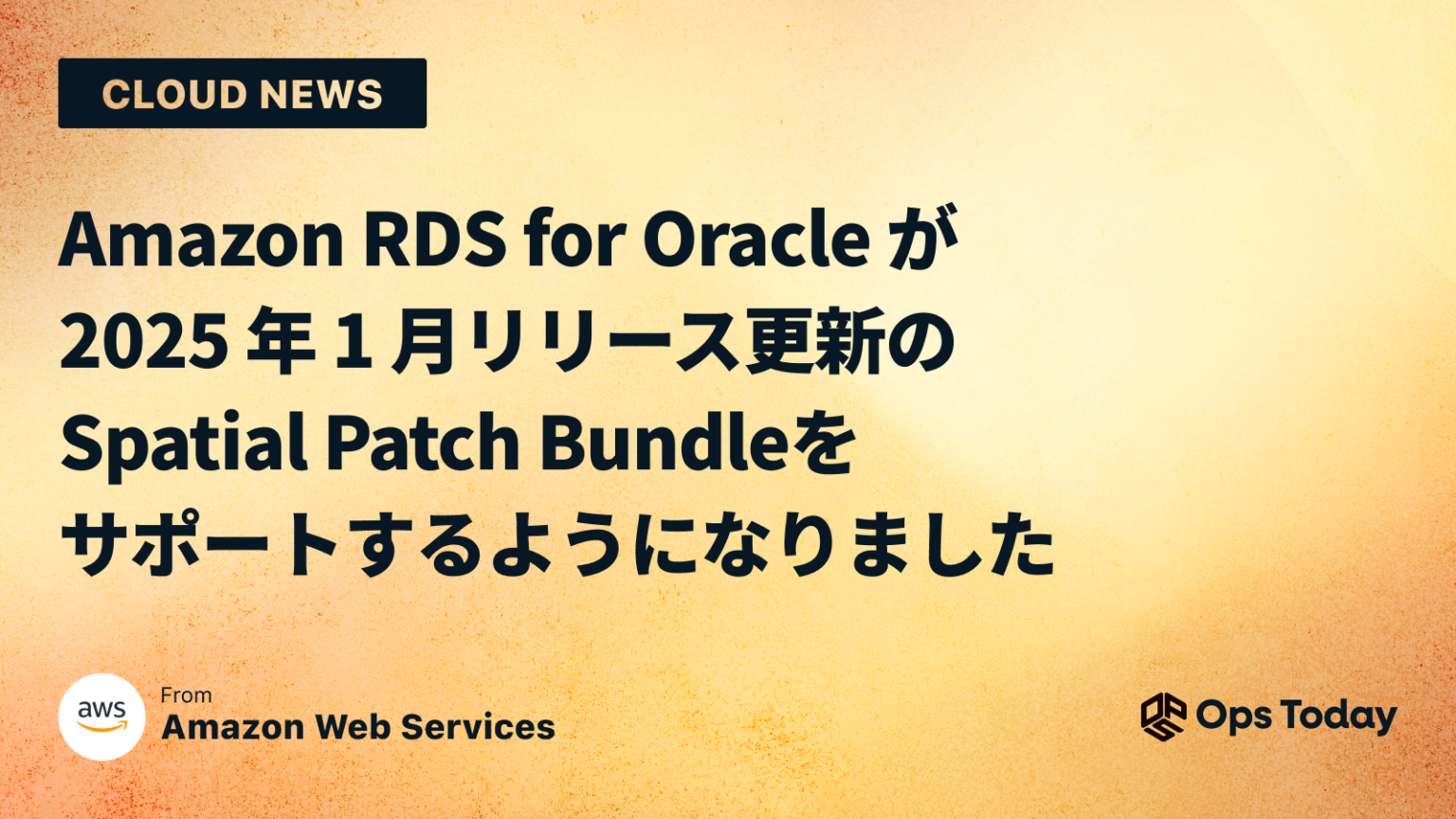 CLOUD NEWS

Amazon RDS for Oracle が 2025 年 1 月リリース更新の Spatial Patch Bundleを サポートするようになりました

aws

From
Amazon Web Services

Ops Today